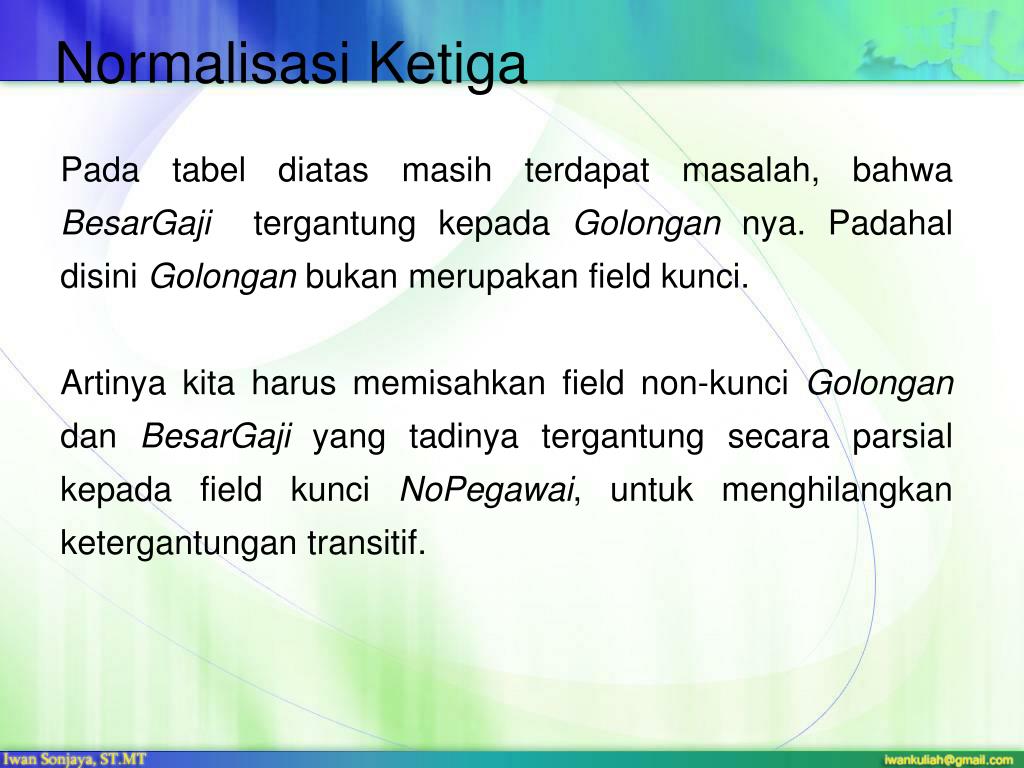 Normalisasi Ketiga

Pada tabel diatas masih terdapat masalah, bahwa BesarGaji tergantung kepada Golongan nya. Padahal disini Golongan bukan merupakan field kunci.

Artinya kita harus memisahkan field non-kunci Golongan dan BesarGaji yang tadinya tergantung secara parsial kepada field kunci NoPegawai, untuk menghilangkan ketergantungan transitif.

Iwan Sonjaya, ST.MT

iwankuliah@gmail.com